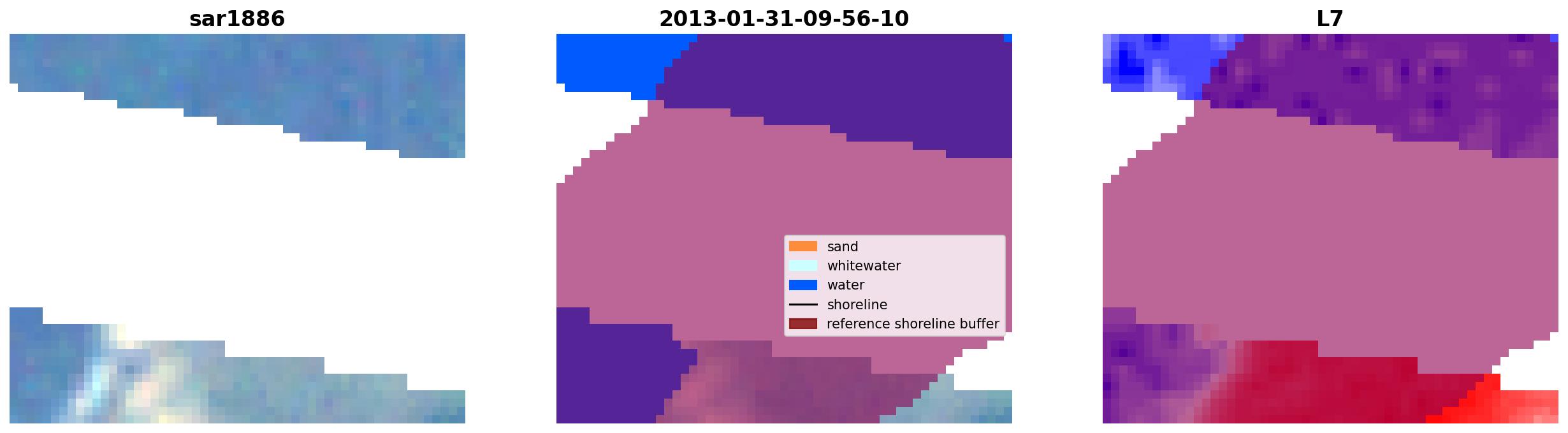 sar1886

2013-01-31-09-56-10

sand
whitewater
water
shoreline
reference shoreline buffer

L7